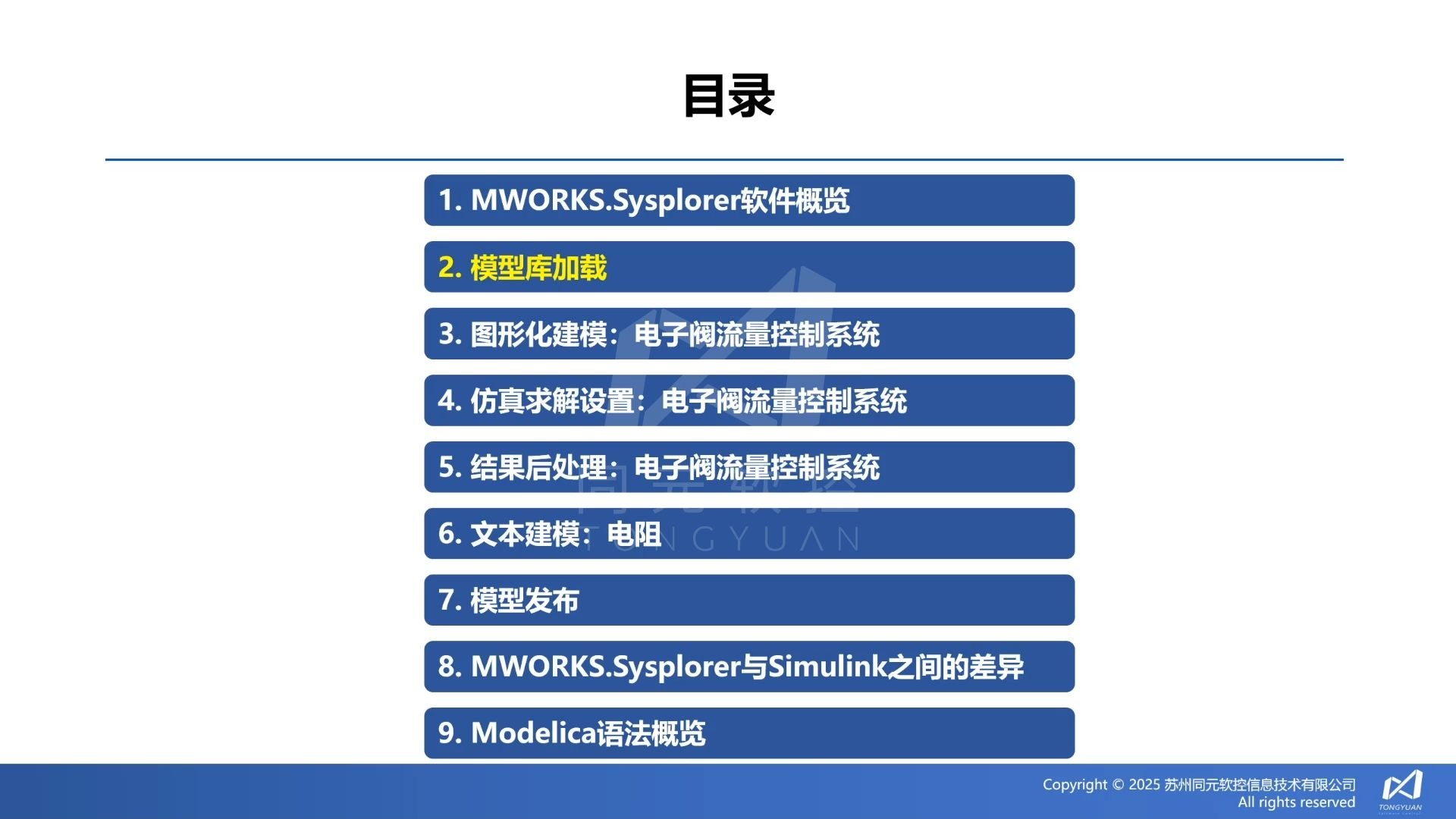 目录

1. MWORKS.Sysplorer软件概览

2. 模型库加载

3. 图形化建模：电子阀流量控制系统

4. 仿真求解设置：电子阀流量控制系统

5. 结果后处理：电子阀流量控制系统

6. 文本建模：电阻

7. 模型发布

8. MWORKS.Sysplorer与Simulink之间的差异

9. Modelica语法概览

同元软控
TONGYUAN

Copyright © 2025 苏州同元软控信息技术有限公司
All rights reserved

TONGYUAN